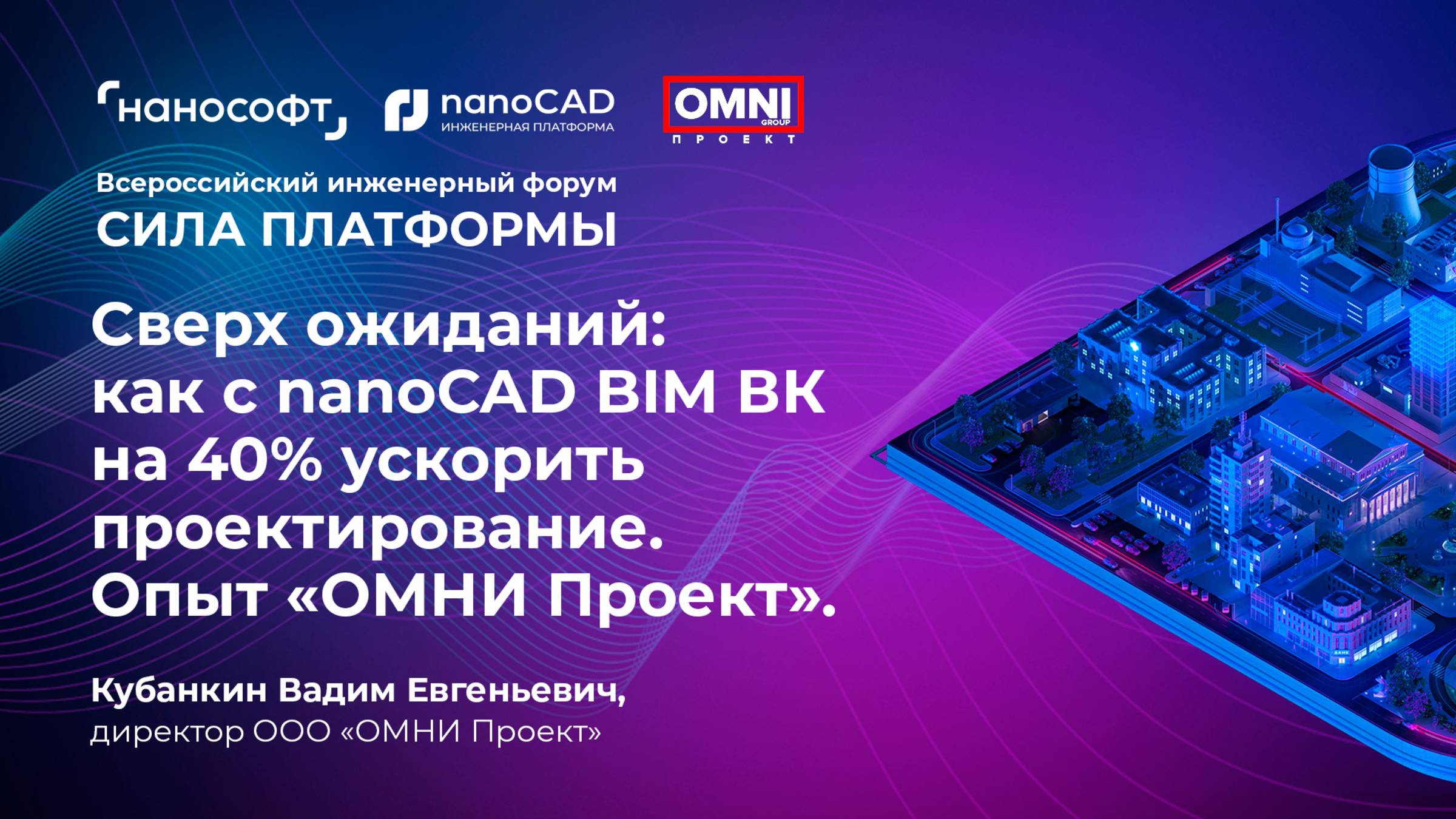 нанософт

nanoCAD
ИНЖЕНЕРНАЯ ПЛАТФОРМА

OMNI GROUP
ПРОЕКТ

Всероссийский инженерный форум
СИЛА ПЛАТФОРМЫ

Сверх ожиданий: как с nanoCAD BIM ВК на 40% ускорить проектирование. Опыт «ОМНИ Проект».

Кубанкин Вадим Евгеньевич,
директор ООО «ОМНИ Проект»